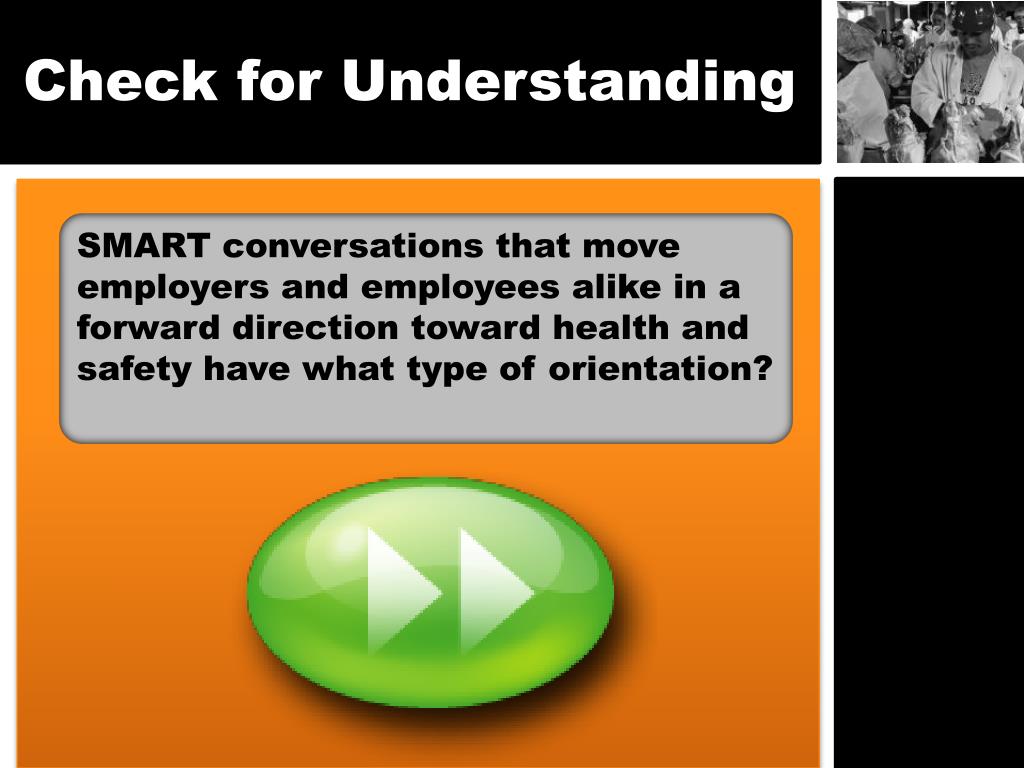 Check for Understanding

SMART conversations that move employers and employees alike in a forward direction toward health and safety have what type of orientation?